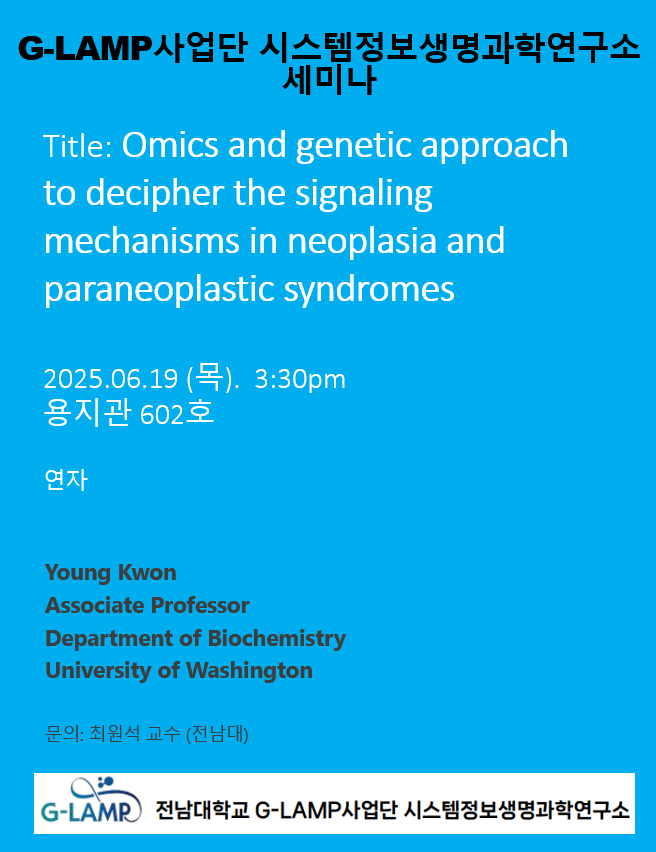 G-LAMP사업단 시스템정보생명과학연구소 세미나

Title: Omics and genetic approach to decipher the signaling mechanisms in neoplasia and paraneoplastic syndromes

2025.06.19 (목). 3:30pm
용지관 602호

연자

Young Kwon
Associate Professor
Department of Biochemistry
University of Washington

문의: 최원석 교수 (전남대)

G-LAMP 전남대학교 G-LAMP사업단 시스템정보생명과학연구소